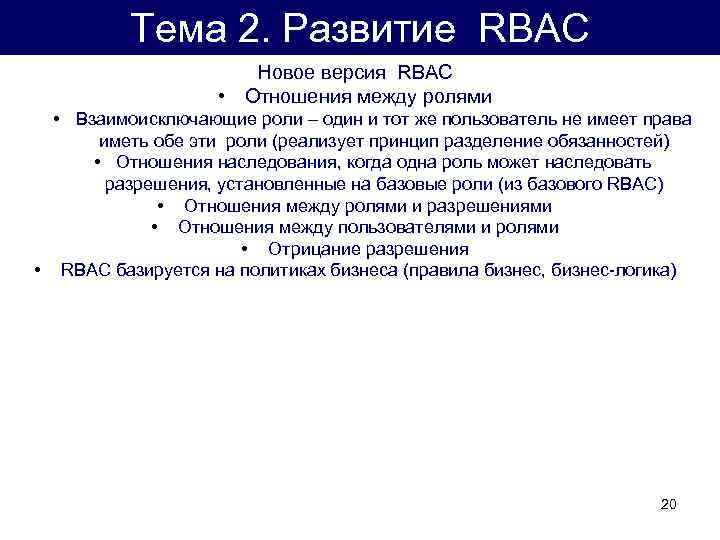 Тема 2. Развитие RBAC

Новое версия RBAC

• Отношения между ролями

• Взаимоисключающие роли – один и тот же пользователь не имеет права иметь обе эти роли (реализует принцип разделение обязанностей)

• Отношения наследования, когда одна роль может наследовать разрешения, установленные на базовые роли (из базового RBAC)

• Отношения между ролями и разрешениями

• Отношения между пользователями и ролями

• Отрицание разрешения

• RBAC базируется на политиках бизнеса (правила бизнес, бизнес-логика)

20